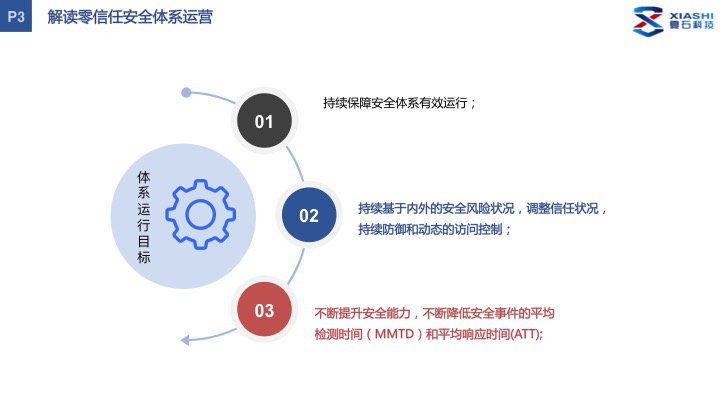 P3 解读零信任安全体系运营

XIASHI
夏石科技

体系运行目标

01
持续保障安全体系有效运行；

02
持续基于内外的安全风险状况，调整信任状况，持续防御和动态的访问控制；

03
不断提升安全能力，不断降低安全事件的平均检测时间（MMTD）和平均响应时间(ATT);